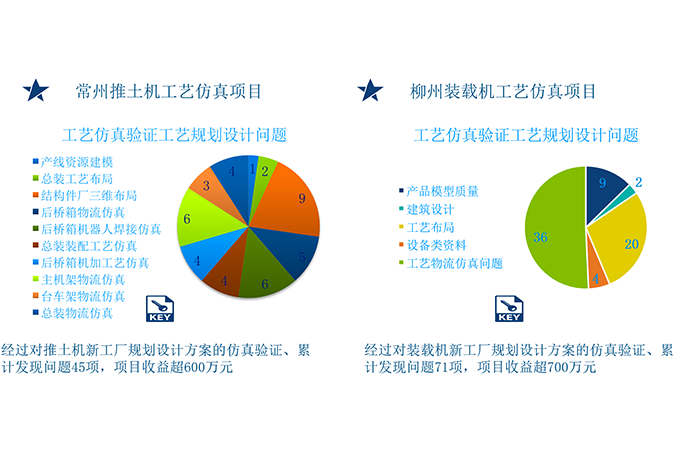 常州推土机工艺仿真项目

工艺仿真验证工艺规划设计问题

产线资源建模
总装工艺布局
结构件厂三维布局
后桥箱物流仿真
后桥箱机器人焊接仿真
总装装配工艺仿真
后桥箱机加工艺仿真
主机架物流仿真
台车架物流仿真
总装物流仿真

1
2
9
5
6
4
4
6
3
4

KEY

经过对推土机新工厂规划设计方案的仿真验证、累计发现问题45项，项目收益超600万元

柳州装载机工艺仿真项目

工艺仿真验证工艺规划设计问题

产品模型质量
建筑设计
工艺布局
设备类资料
工艺物流仿真问题

9
2
20
4
36

KEY

经过对装载机新工厂规划设计方案的仿真验证、累计发现问题71项，项目收益超700万元